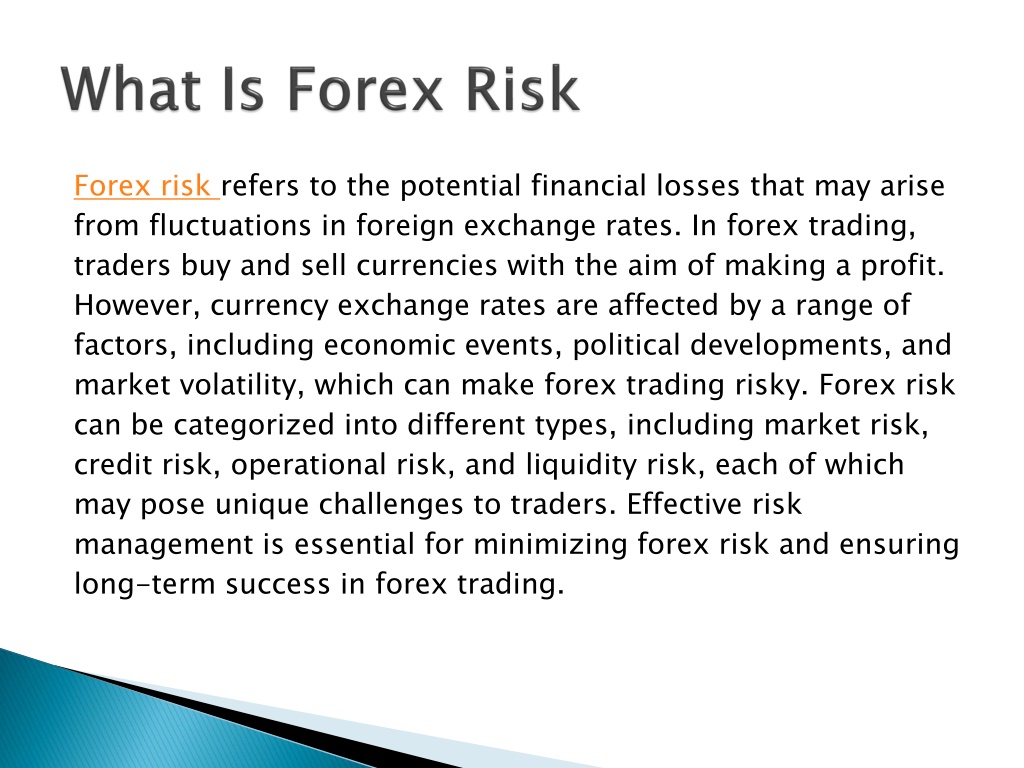 What Is Forex Risk

Forex risk refers to the potential financial losses that may arise from fluctuations in foreign exchange rates. In forex trading, traders buy and sell currencies with the aim of making a profit. However, currency exchange rates are affected by a range of factors, including economic events, political developments, and market volatility, which can make forex trading risky. Forex risk can be categorized into different types, including market risk, credit risk, operational risk, and liquidity risk, each of which may pose unique challenges to traders. Effective risk management is essential for minimizing forex risk and ensuring long-term success in forex trading.